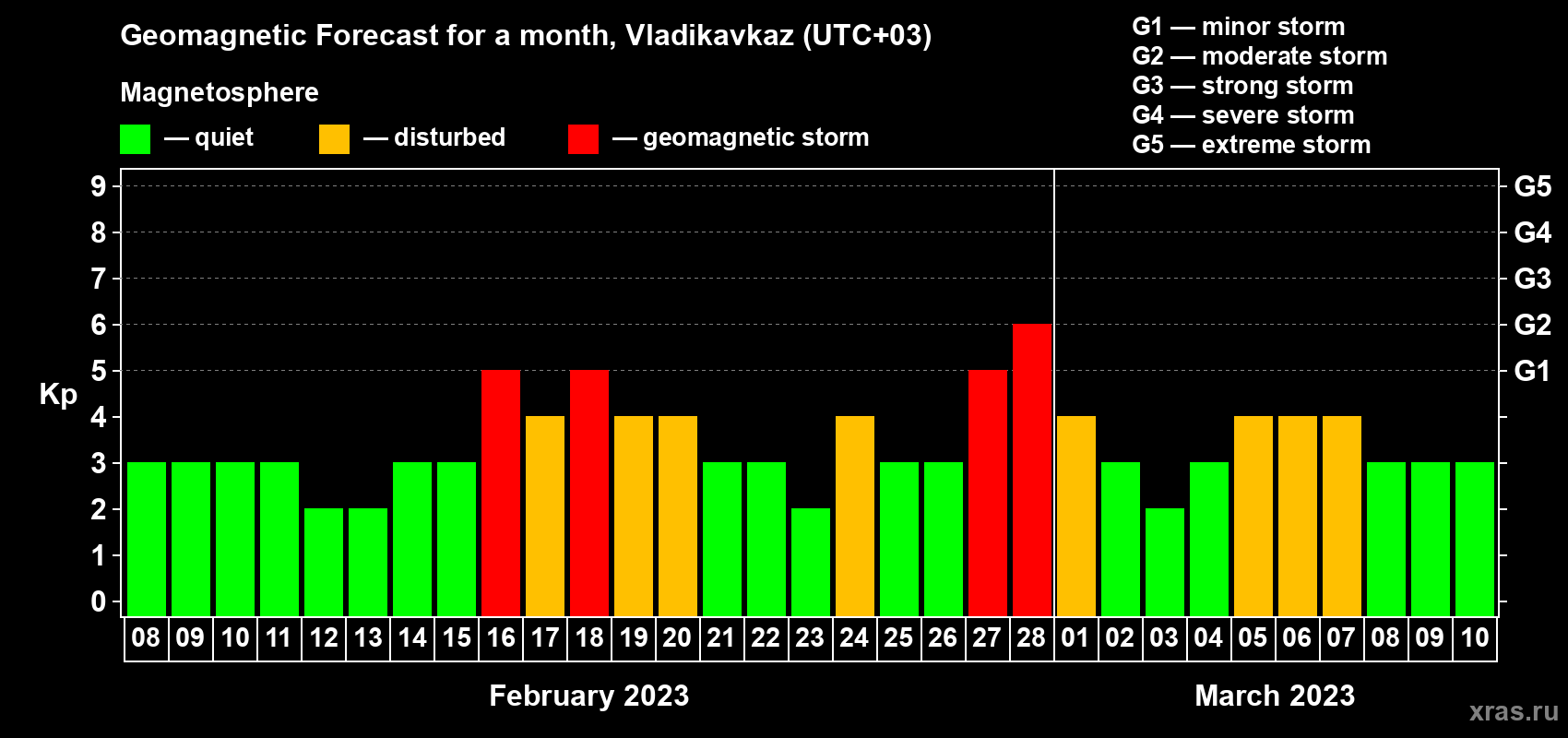 Geomagnetic Forecast for a month, Vladikavkaz (UTC+03)

Magnetosphere

— quiet — disturbed — geomagnetic storm

G1 — minor storm
G2 — moderate storm
G3 — strong storm
G4 — severe storm
G5 — extreme storm

Kp

9
8
7
6
5
4
3
2
1
0

G5
G4
G3
G2
G1

08 09 10 11 12 13 14 15 16 17 18 19 20 21 22 23 24 25 26 27 28 01 02 03 04 05 06 07 08 09 10

February 2023

March 2023

xras.ru